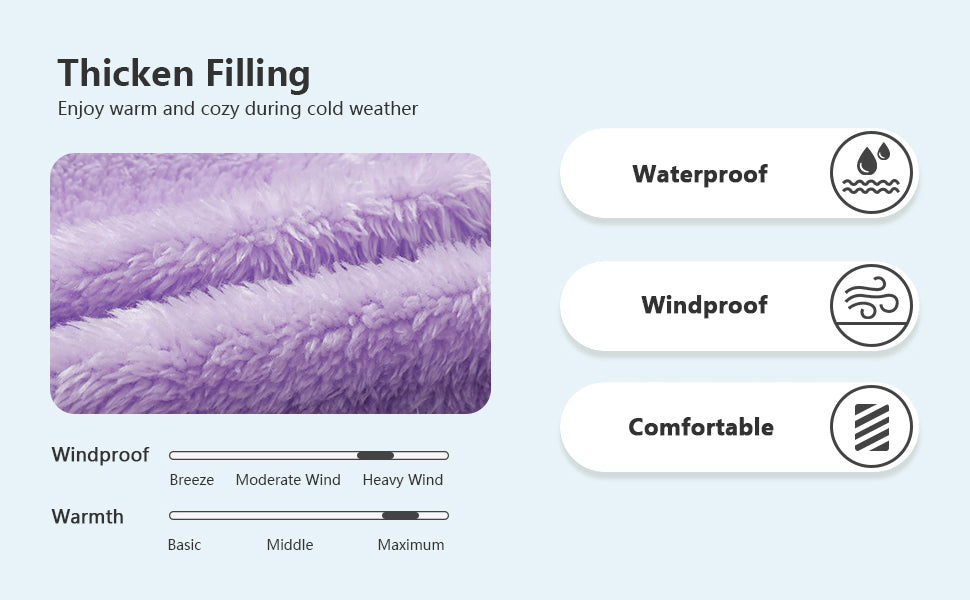 Thicken Filling

Enjoy warm and cozy during cold weather

Windproof

Breeze Moderate Wind Heavy Wind

Warmth

Basic Middle Maximum

Waterproof

Windproof

Comfortable